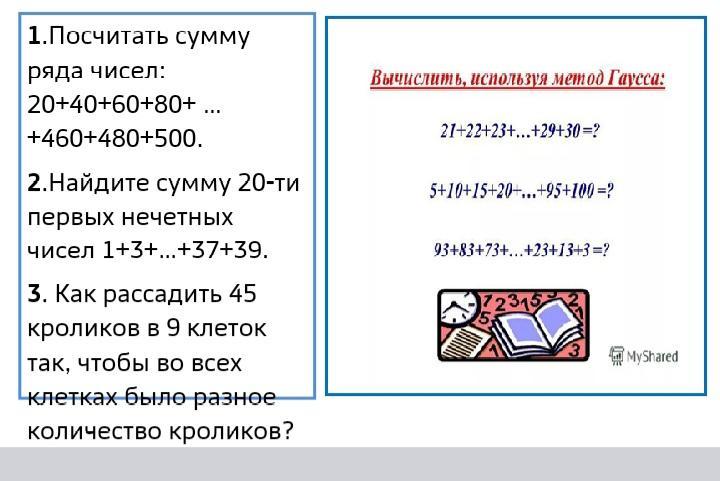 **1**.Посчитать сумму ряда чисел: 20+40+60+80+ … +460+480+500.

**2**.Найдите сумму 20-ти первых нечетных чисел 1+3+…+37+39.

**3**. Как рассадить 45 кроликов в 9 клеток так, чтобы во всех клетках было разное количество кроликов?

Вычислить, используя метод Гаусса:

21+22+23+…+29+30 =?

5+10+15+20+…+95+100 =?

93+83+73+…+23+13+3 =?

MyShared